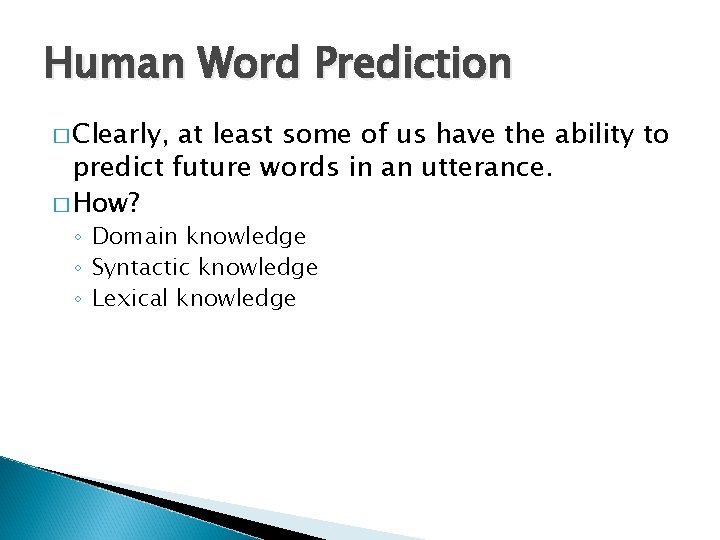 Human Word Prediction

□ Clearly, at least some of us have the ability to predict future words in an utterance.

□ How?

◦ Domain knowledge
◦ Syntactic knowledge
◦ Lexical knowledge